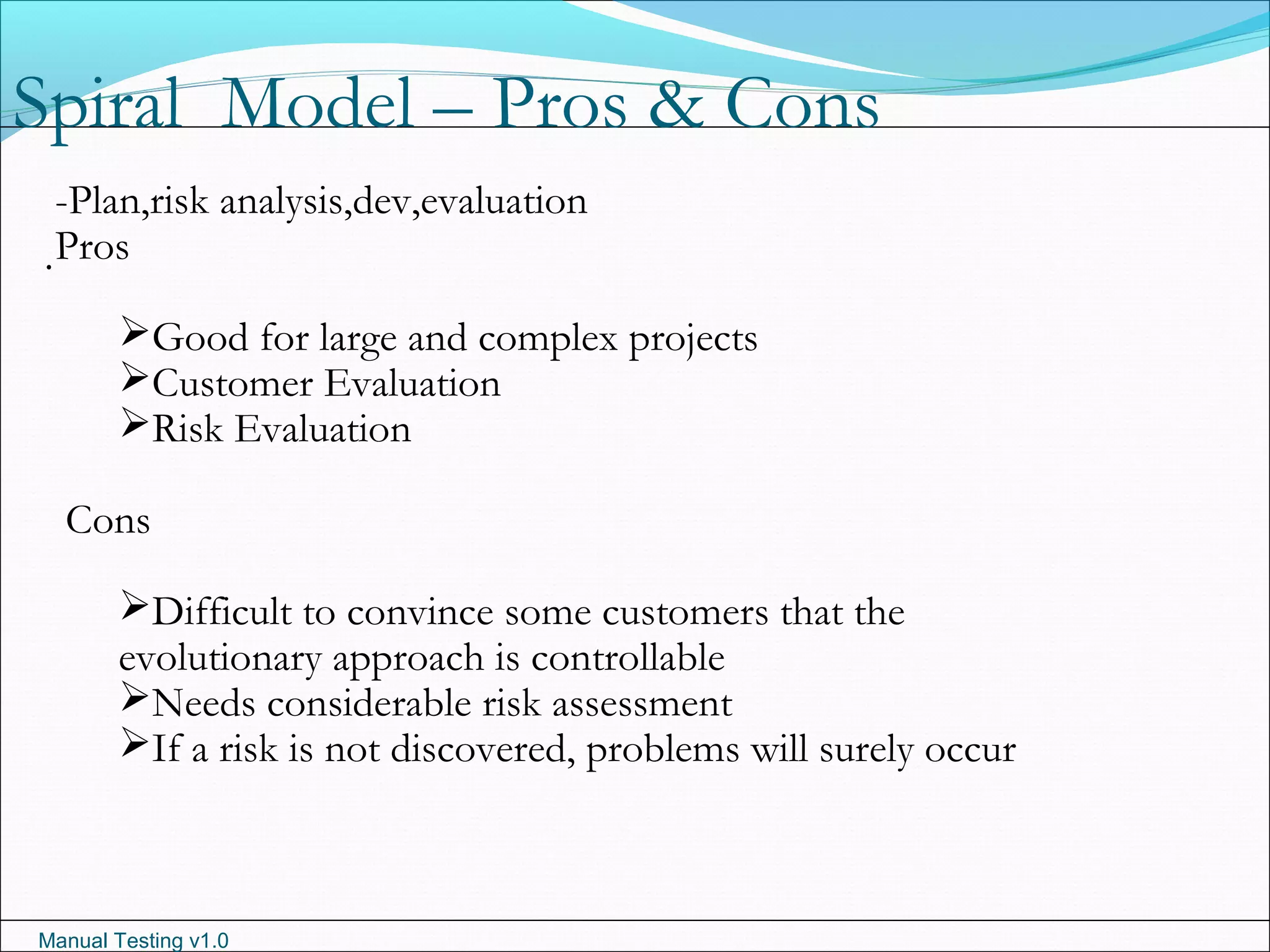 Spiral Model – Pros & Cons

-Plan,risk analysis,dev,evaluation

Pros

➢Good for large and complex projects
➢Customer Evaluation
➢Risk Evaluation

Cons

➢Difficult to convince some customers that the evolutionary approach is controllable
➢Needs considerable risk assessment
➢If a risk is not discovered, problems will surely occur

Manual Testing v1.0